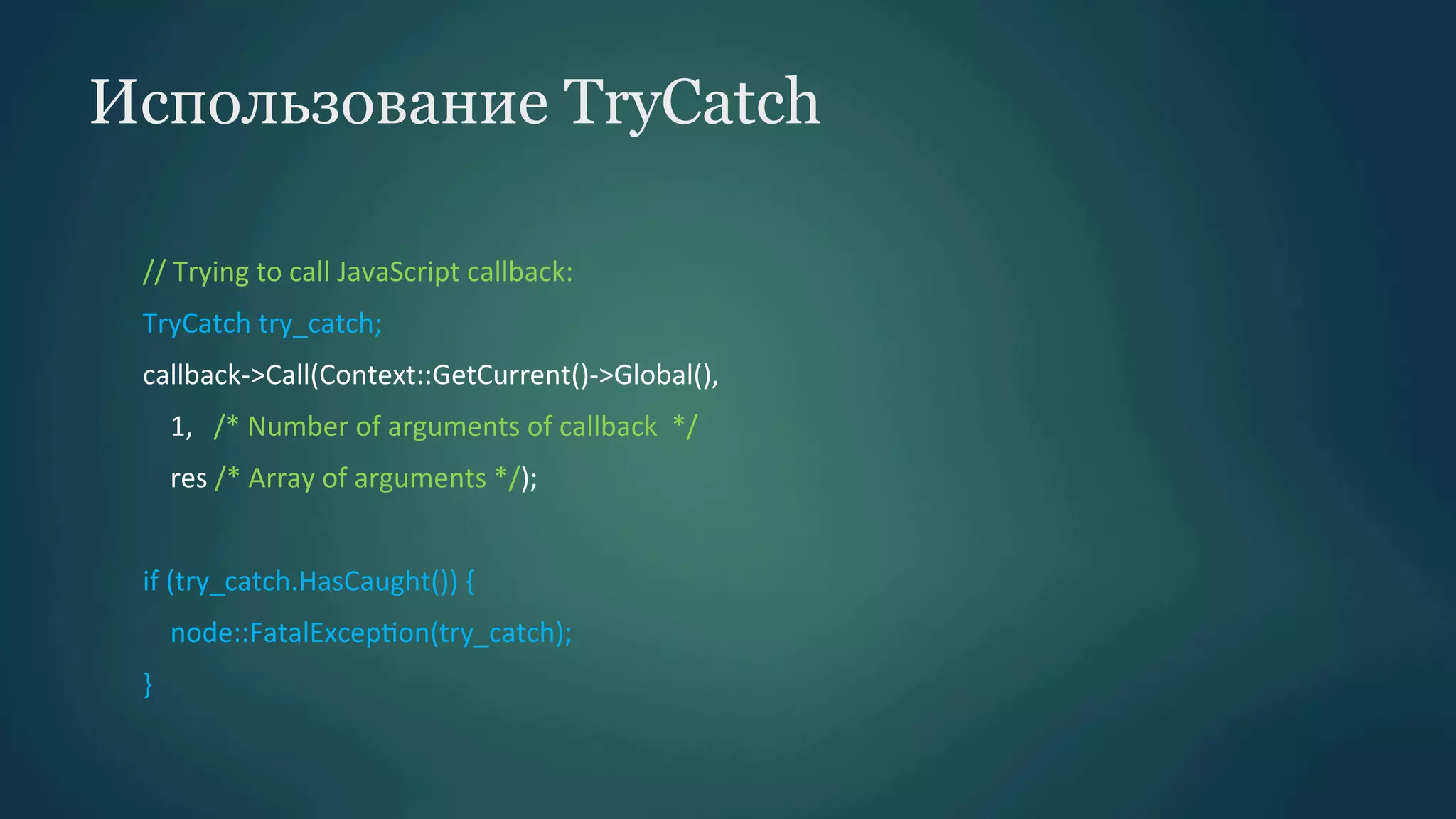 Использование TryCatch

// Trying to call JavaScript callback:
TryCatch try_catch;
callback->Call(Context::GetCurrent()->Global(),
   1,   /* Number of arguments of callback  */
   res /* Array of arguments */);

if (try_catch.HasCaught()) {
   node::FatalException(try_catch);
}